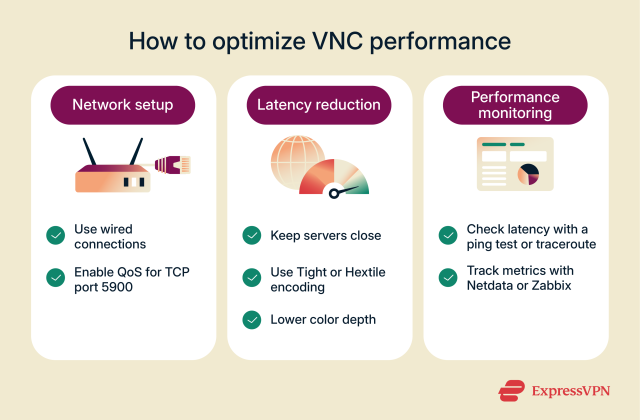 How to optimize VNC performance

Network setup

Use wired connections

Enable QoS for TCP port 5900

Latency reduction

Keep servers close

Use Tight or Hextile encoding

Lower color depth

Performance monitoring

Check latency with a ping test or traceroute

Track metrics with Netdata or Zabbix

ExpressVPN